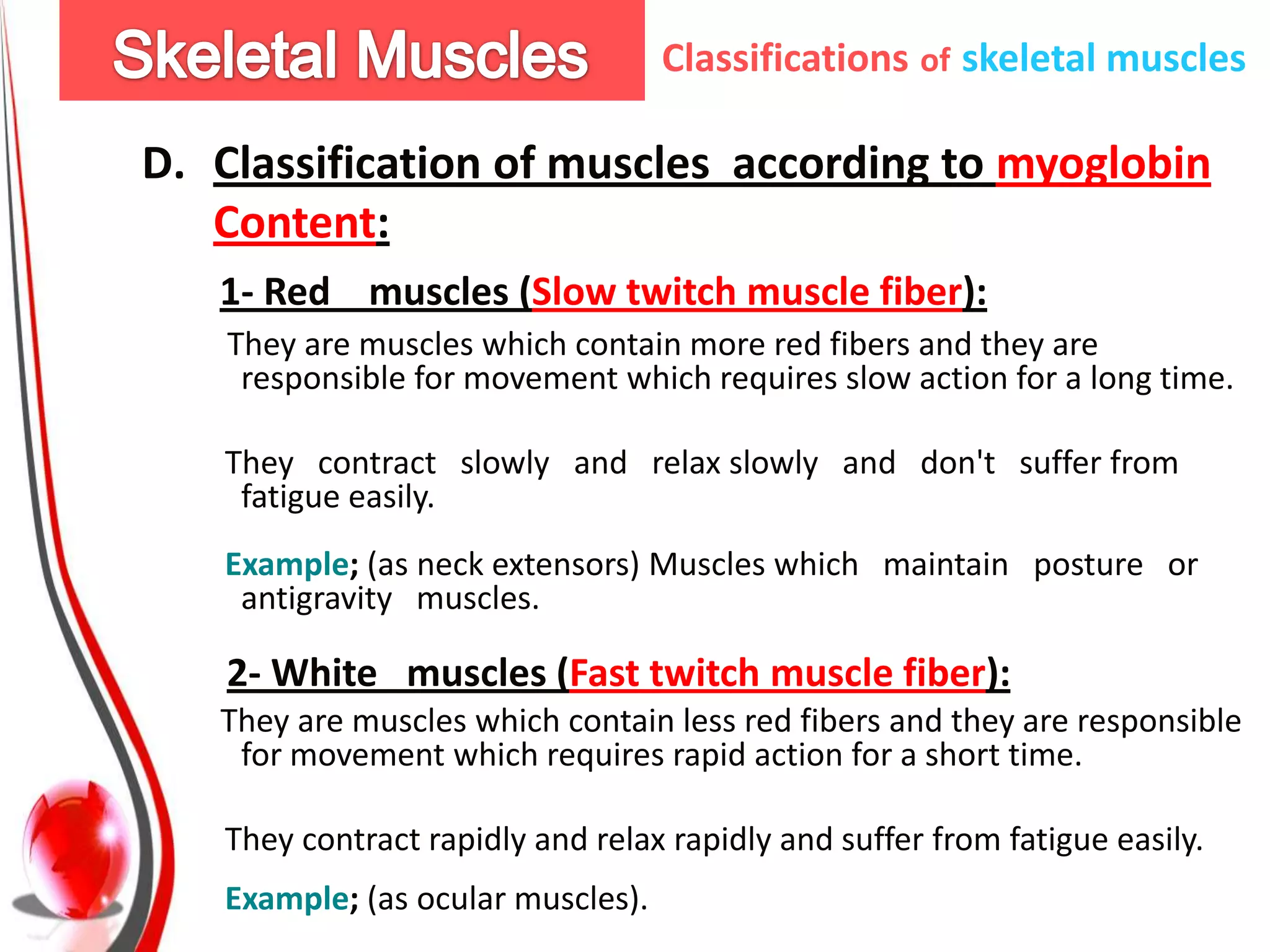 Skeletal Muscles

Classifications of skeletal muscles

D. Classification of muscles according to myoglobin Content:

1- Red muscles (Slow twitch muscle fiber):

They are muscles which contain more red fibers and they are responsible for movement which requires slow action for a long time.

They contract slowly and relax slowly and don't suffer from fatigue easily.

Example; (as neck extensors) Muscles which maintain posture or antigravity muscles.

2- White muscles (Fast twitch muscle fiber):

They are muscles which contain less red fibers and they are responsible for movement which requires rapid action for a short time.

They contract rapidly and relax rapidly and suffer from fatigue easily.

Example; (as ocular muscles).